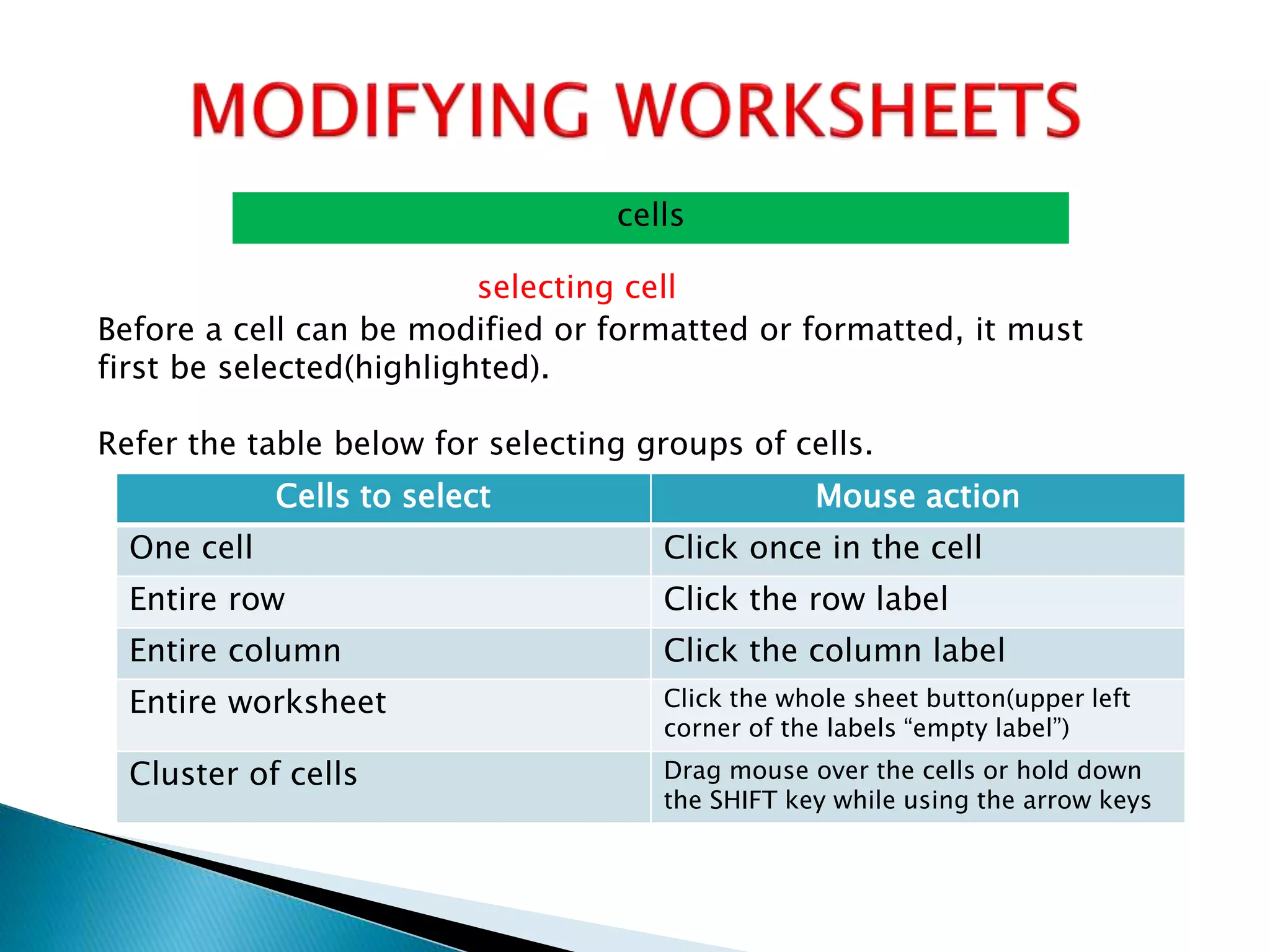 MODIFYING WORKSHEETS

cells

selecting cell

Before a cell can be modified or formatted or formatted, it must first be selected(highlighted).

Refer the table below for selecting groups of cells.

| Cells to select | Mouse action |
|---|---|
| One cell | Click once in the cell |
| Entire row | Click the row label |
| Entire column | Click the column label |
| Entire worksheet | Click the whole sheet button(upper left corner of the labels “empty label”) |
| Cluster of cells | Drag mouse over the cells or hold down the SHIFT key while using the arrow keys |